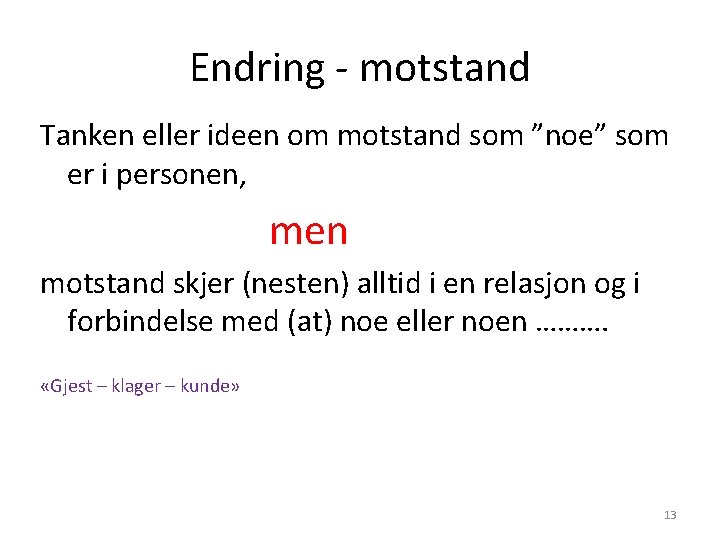 Endring - motstand

Tanken eller ideen om motstand som ”noe” som er i personen,

men

motstand skjer (nesten) alltid i en relasjon og i forbindelse med (at) noe eller noen ……….

«Gjest – klager – kunde»

13